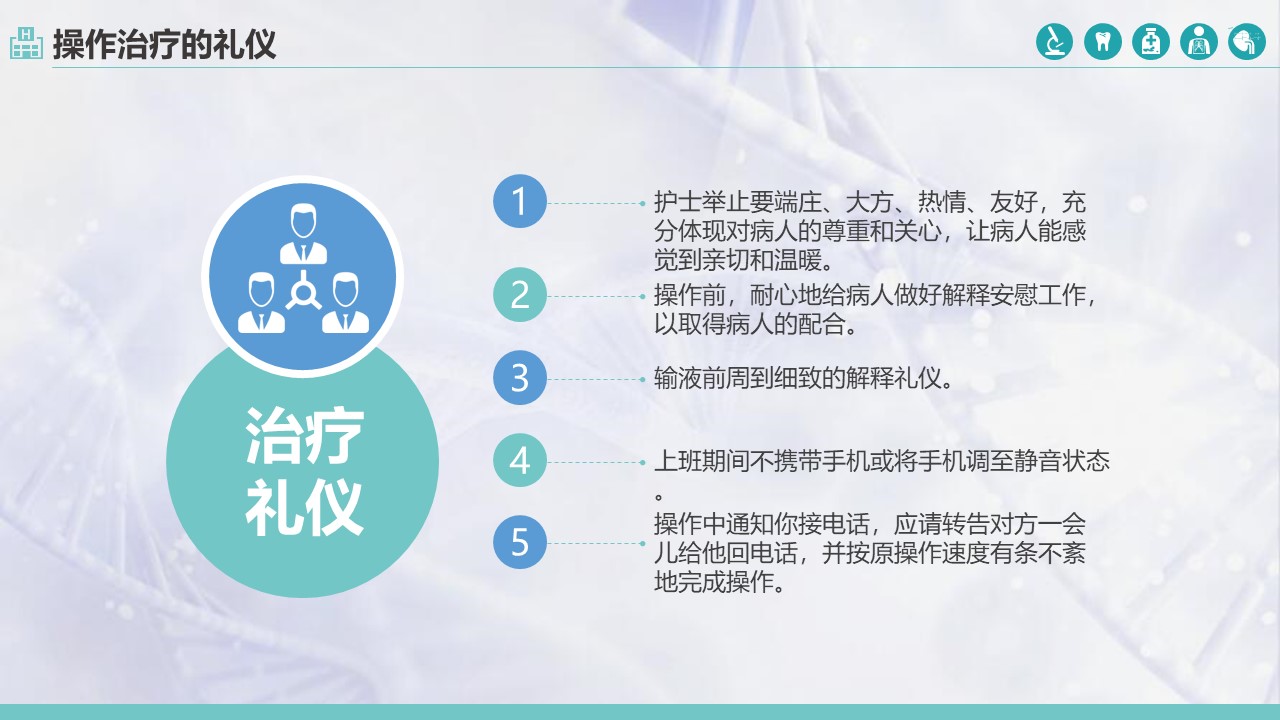 操作治疗的礼仪

治疗礼仪

1
护士举止要端庄、大方、热情、友好，充分体现对病人的尊重和关心，让病人能感觉到亲切和温暖。

2
操作前，耐心地给病人做好解释安慰工作，以取得病人的配合。

3
输液前周到细致的解释礼仪。

4
上班期间不携带手机或将手机调至静音状态。

5
操作中通知你接电话，应请转告对方一会儿给他回电话，并按原操作速度有条不紊地完成操作。